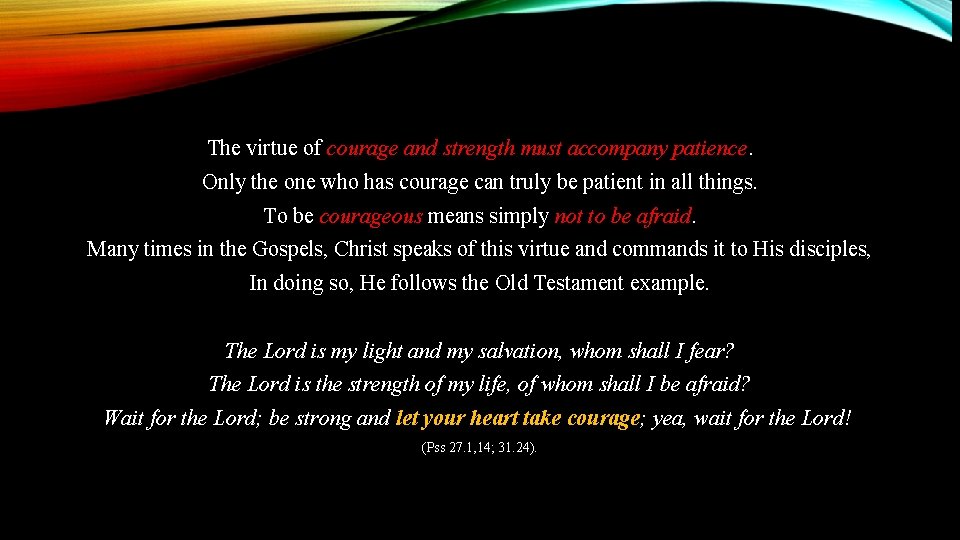 The virtue of courage and strength must accompany patience.
Only the one who has courage can truly be patient in all things.
To be courageous means simply not to be afraid.
Many times in the Gospels, Christ speaks of this virtue and commands it to His disciples,
In doing so, He follows the Old Testament example.

The Lord is my light and my salvation, whom shall I fear?
The Lord is the strength of my life, of whom shall I be afraid?
Wait for the Lord; be strong and let your heart take courage; yea, wait for the Lord!
(Pss 27.1,14; 31.24).